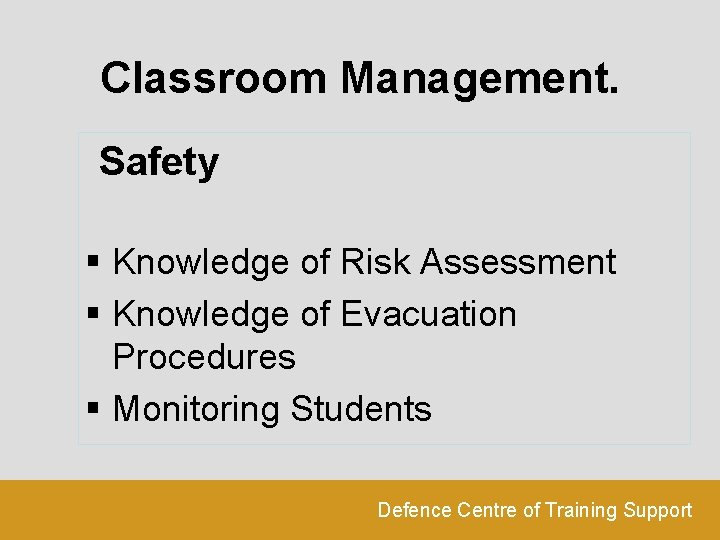 Classroom Management.

Safety

▪ Knowledge of Risk Assessment
▪ Knowledge of Evacuation Procedures
▪ Monitoring Students

Defence Centre of Training Support